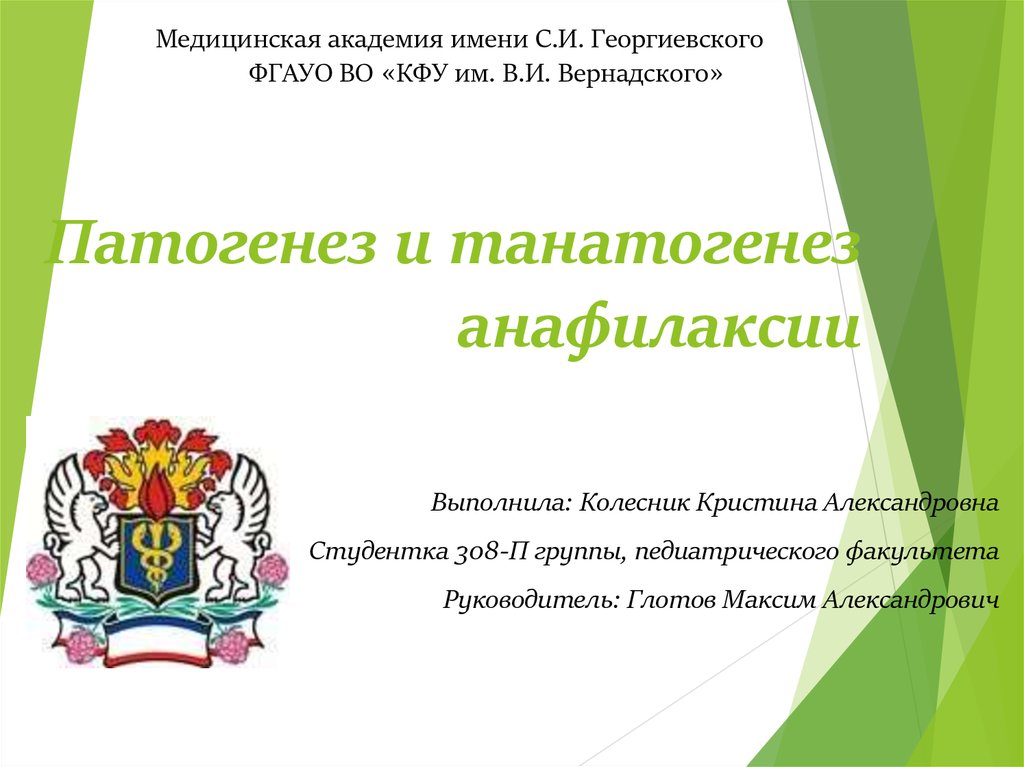 Медицинская академия имени С.И. Георгиевского
ФГАУО ВО «КФУ им. В.И. Вернадского»

Патогенез и танатогенез анафилаксии

Выполнила: Колесник Кристина Александровна

Студентка 308-П группы, педиатрического факультета

Руководитель: Глотов Максим Александрович